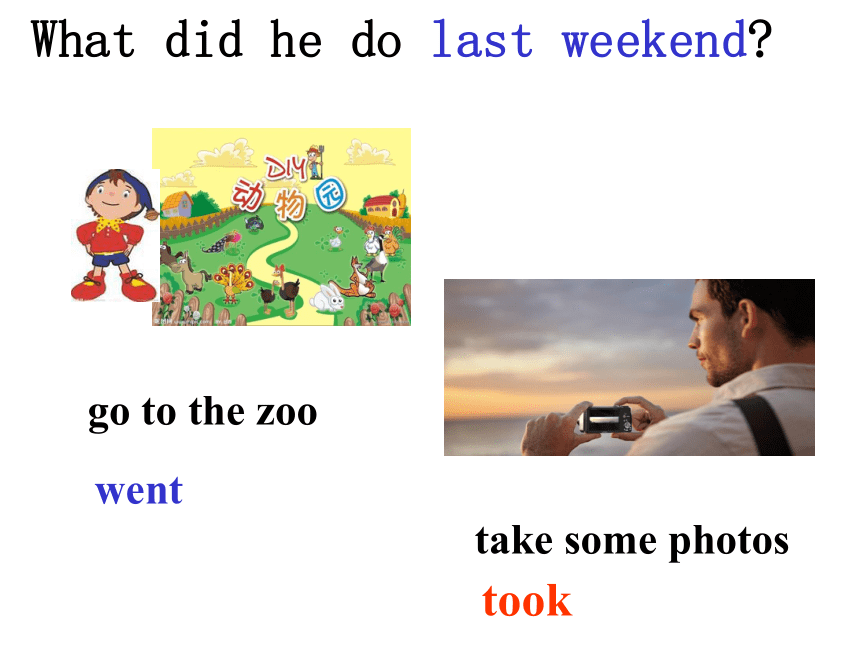 What did he do last weekend?

DIY
动物园

go to the zoo

went

take some photos

took